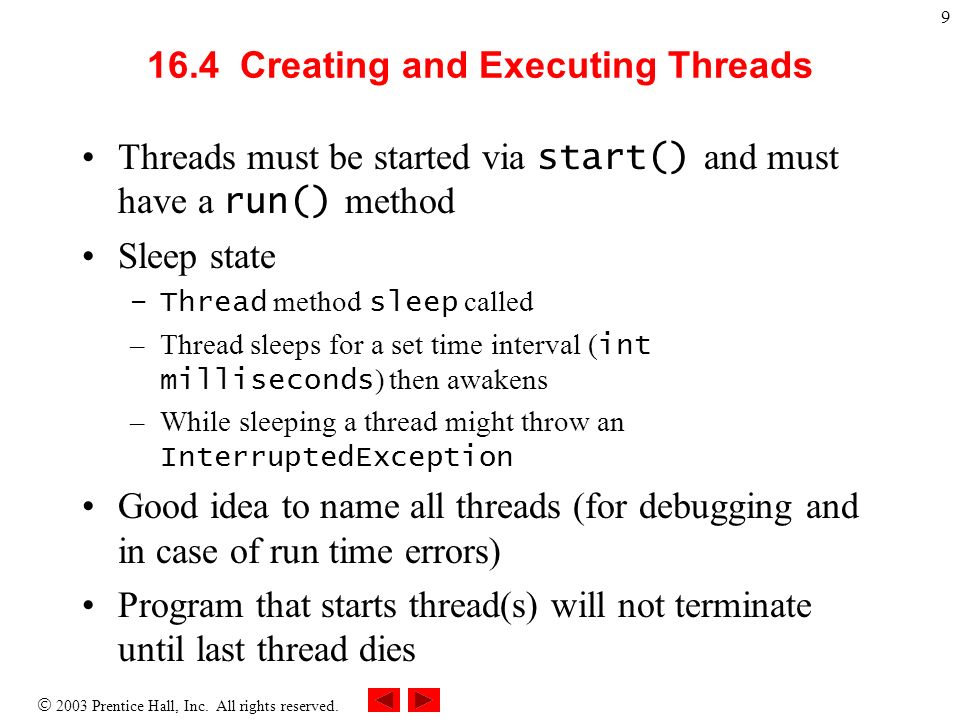 9

16.4 Creating and Executing Threads

• Threads must be started via start() and must have a run() method
• Sleep state
– Thread method sleep called
– Thread sleeps for a set time interval (int milliseconds) then awakens
– While sleeping a thread might throw an InterruptedException
• Good idea to name all threads (for debugging and in case of run time errors)
• Program that starts thread(s) will not terminate until last thread dies

© 2003 Prentice Hall, Inc. All rights reserved.